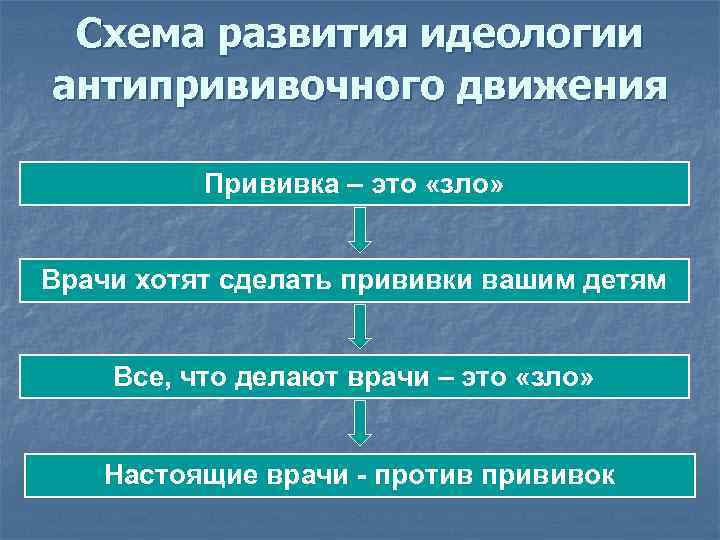 Схема развития идеологии антипрививочного движения

Прививка – это «зло»

Врачи хотят сделать прививки вашим детям

Все, что делают врачи – это «зло»

Настоящие врачи - против прививок